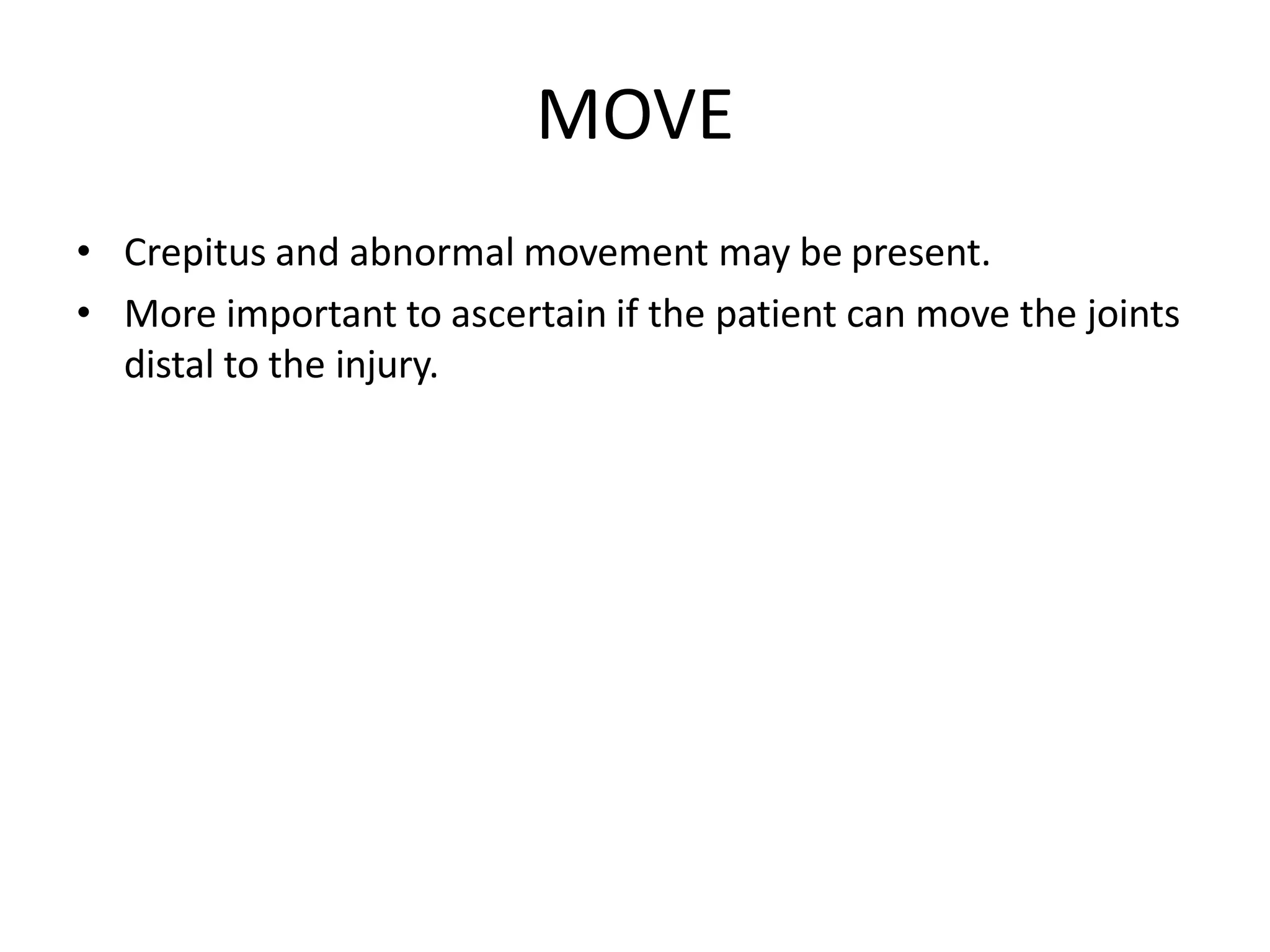 MOVE

• Crepitus and abnormal movement may be present.
• More important to ascertain if the patient can move the joints distal to the injury.